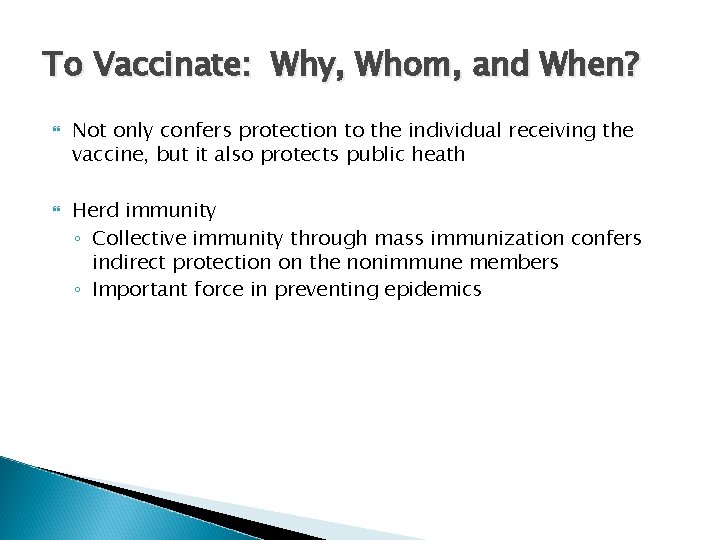 To Vaccinate: Why, Whom, and When?

Not only confers protection to the individual receiving the vaccine, but it also protects public heath

Herd immunity
◦ Collective immunity through mass immunization confers indirect protection on the nonimmune members
◦ Important force in preventing epidemics